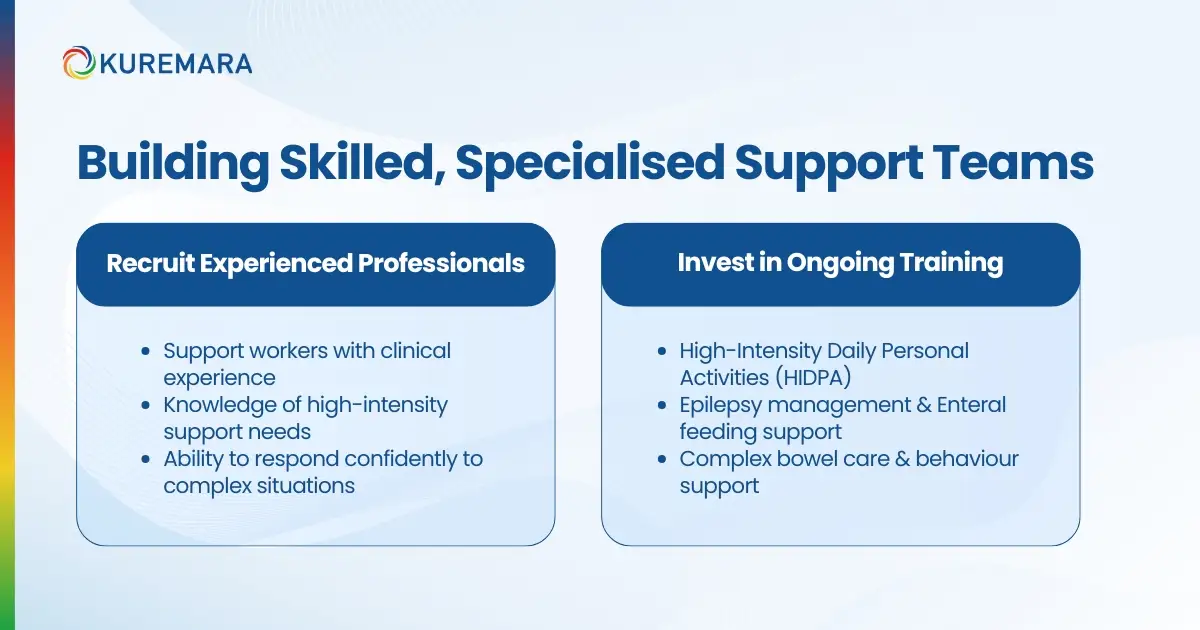 KUREMARA

Building Skilled, Specialised Support Teams

Recruit Experienced Professionals

- Support workers with clinical experience
- Knowledge of high-intensity support needs
- Ability to respond confidently to complex situations

Invest in Ongoing Training

- High-Intensity Daily Personal Activities (HIDPA)
- Epilepsy management & Enteral feeding support
- Complex bowel care & behaviour support